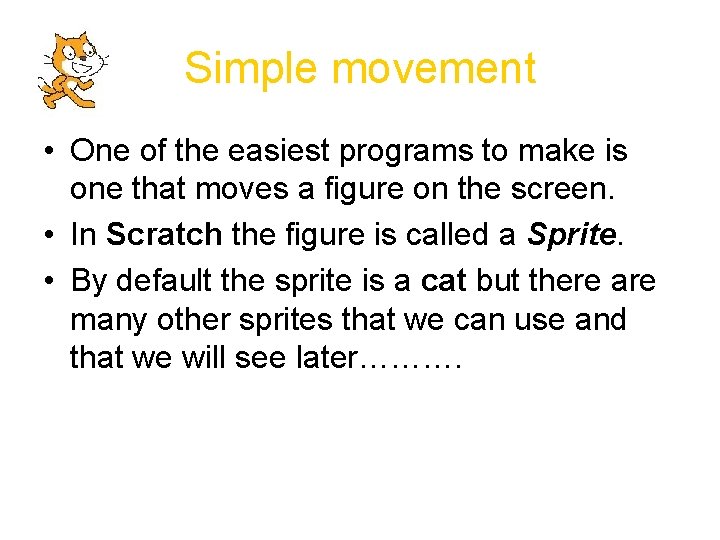 Simple movement

• One of the easiest programs to make is one that moves a figure on the screen.
• In Scratch the figure is called a Sprite.
• By default the sprite is a cat but there are many other sprites that we can use and that we will see later……….